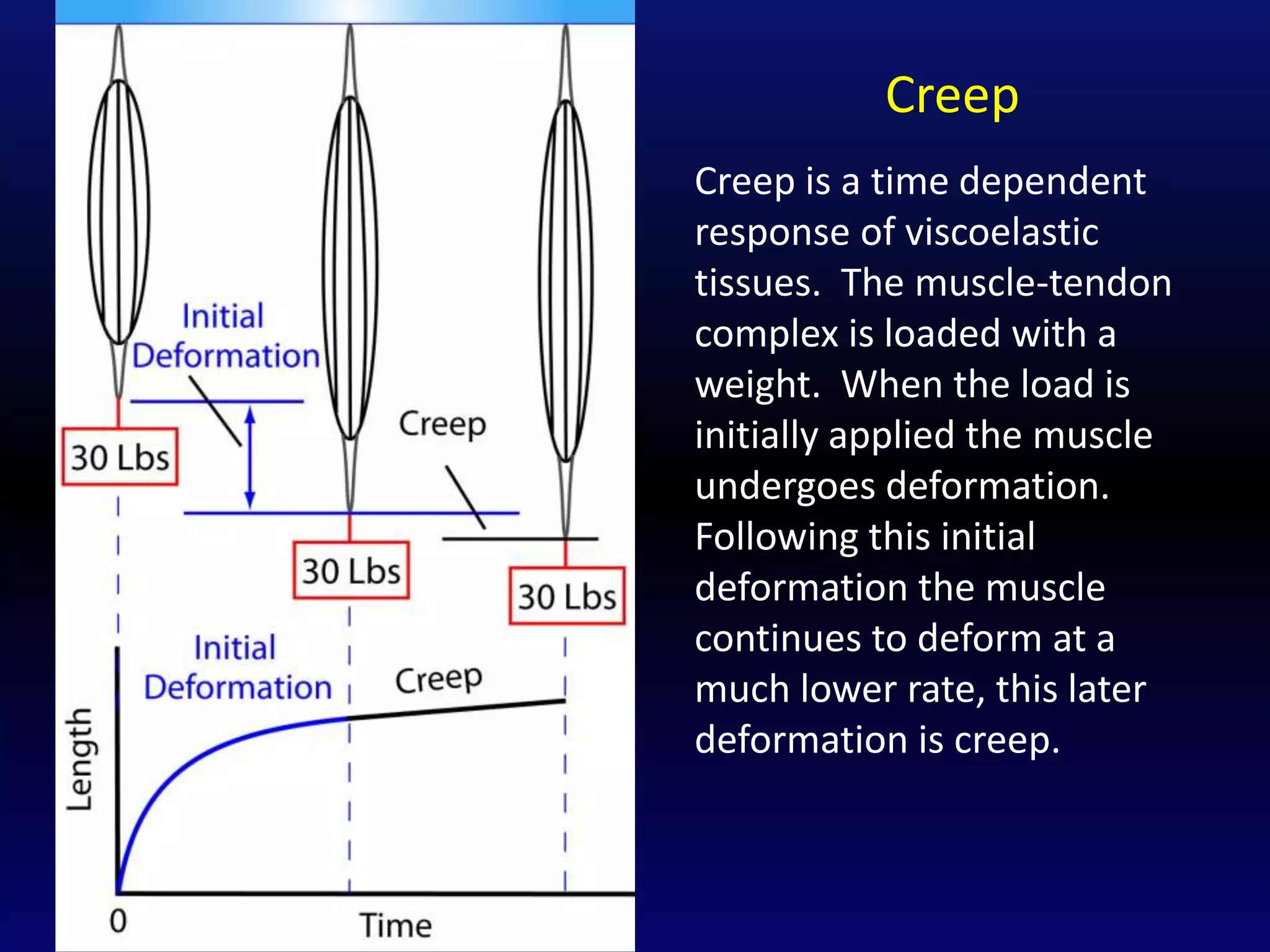 Initial Deformation

30 Lbs

Creep

30 Lbs

30 Lbs

Initial Deformation

Creep

Length

0

Time

Creep

Creep is a time dependent response of viscoelastic tissues. The muscle-tendon complex is loaded with a weight. When the load is initially applied the muscle undergoes deformation. Following this initial deformation the muscle continues to deform at a much lower rate, this later deformation is creep.